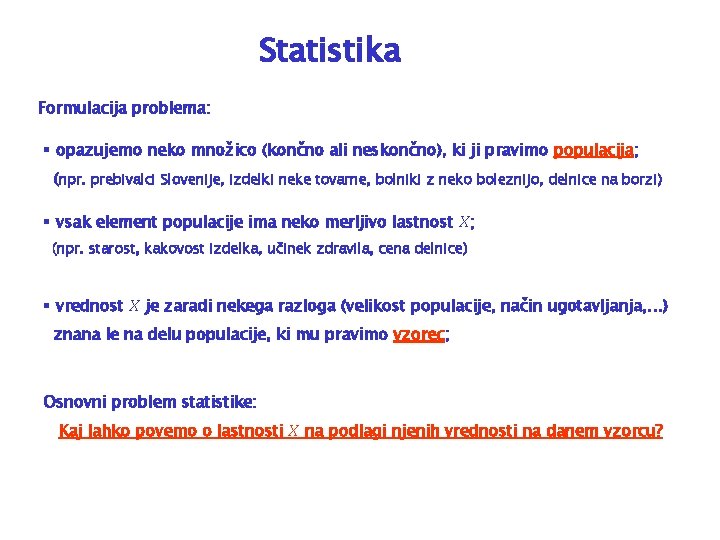 Statistika

Formulacija problema:

▪ opazujemo neko množico (končno ali neskončno), ki ji pravimo populacija;

(npr. prebivalci Slovenije, izdelki neke tovarne, bolniki z neko boleznijo, delnice na borzi)

▪ vsak element populacije ima neko merljivo lastnost $X$;

(npr. starost, kakovost izdelka, učinek zdravila, cena delnice)

▪ vrednost $X$ je zaradi nekega razloga (velikost populacije, način ugotavljanja,…) znana le na delu populacije, ki mu pravimo vzorec;

Osnovni problem statistike:

Kaj lahko povemo o lastnosti $X$ na podlagi njenih vrednosti na danem vzorcu?